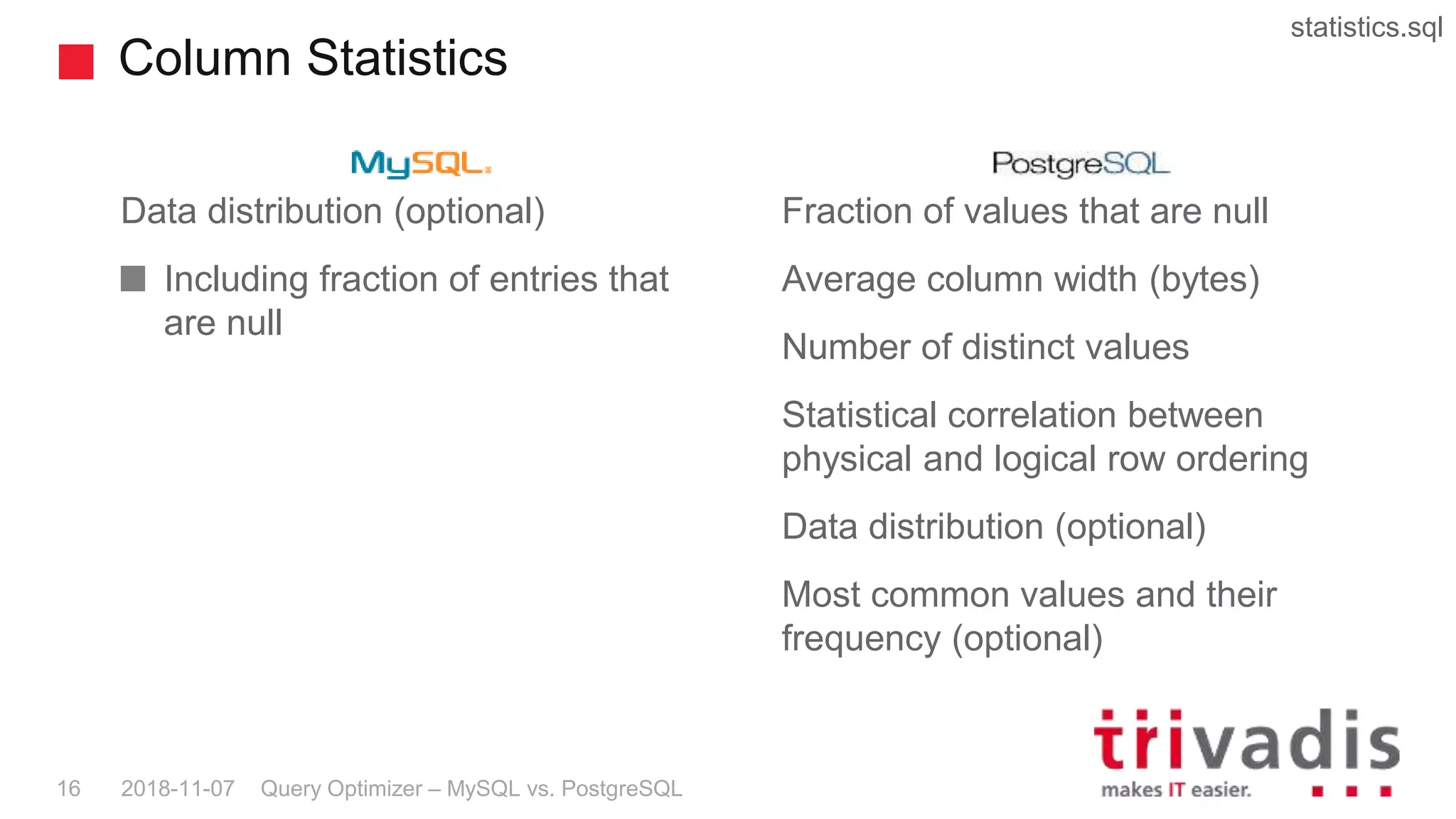 statistics.sql

Column Statistics

MySQL.

Data distribution (optional)

Including fraction of entries that are null

PostgreSQL

Fraction of values that are null

Average column width (bytes)

Number of distinct values

Statistical correlation between physical and logical row ordering

Data distribution (optional)

Most common values and their frequency (optional)

16 2018-11-07 Query Optimizer – MySQL vs. PostgreSQL

trivadis
makes IT easier.